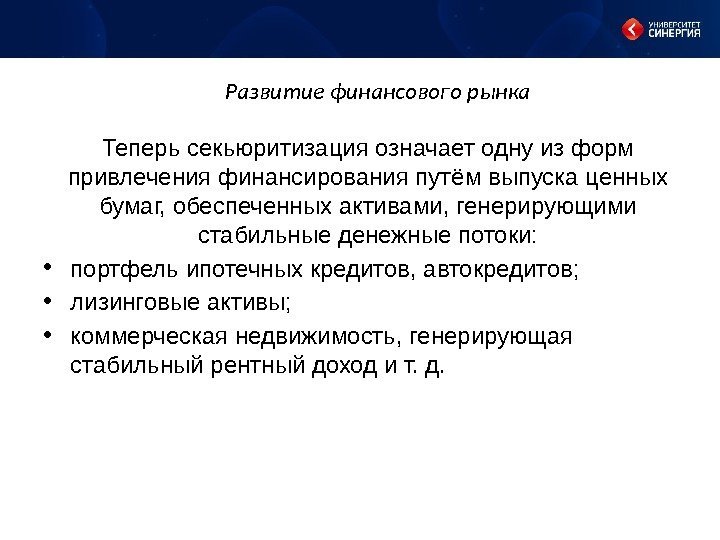 УНИВЕРСИТЕТ
СИНЕРГИЯ

Развитие финансового рынка

Теперь секьюритизация означает одну из форм привлечения финансирования путём выпуска ценных бумаг, обеспеченных активами, генерирующими стабильные денежные потоки:

• портфель ипотечных кредитов, автокредитов;
• лизинговые активы;
• коммерческая недвижимость, генерирующая стабильный рентный доход и т. д.